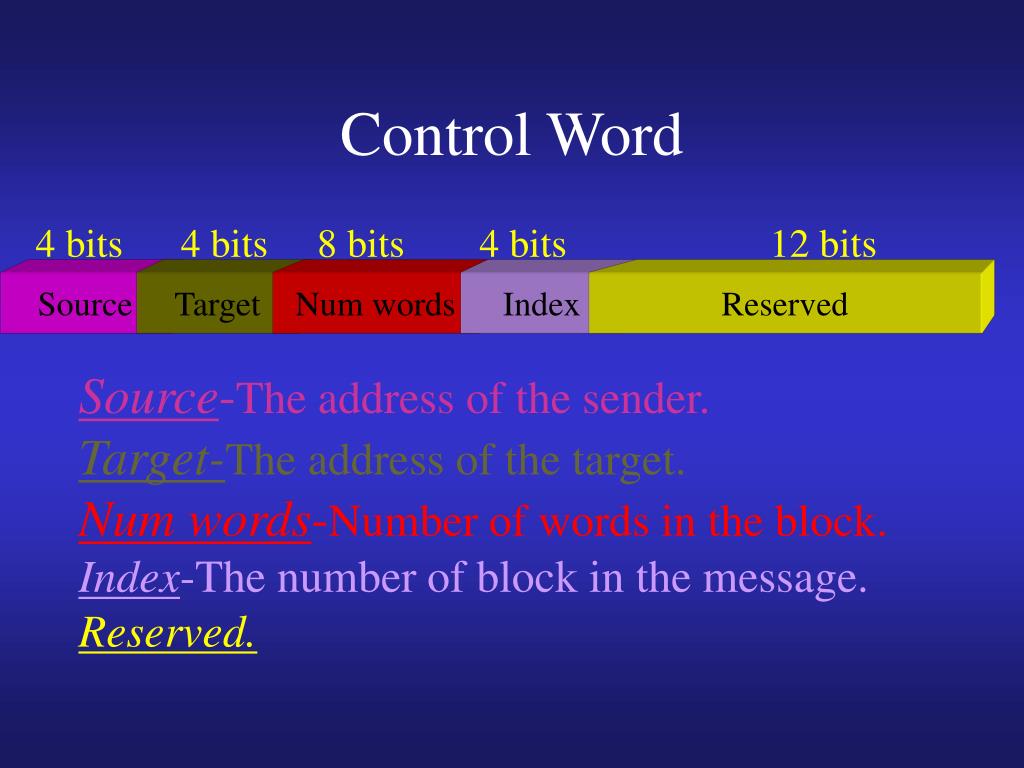 Control Word

4 bits 4 bits 8 bits 4 bits 12 bits

Source Target Num words Index Reserved

Source-The address of the sender.
Target-The address of the target.
Num words-Number of words in the block.
Index-The number of block in the message.
Reserved.